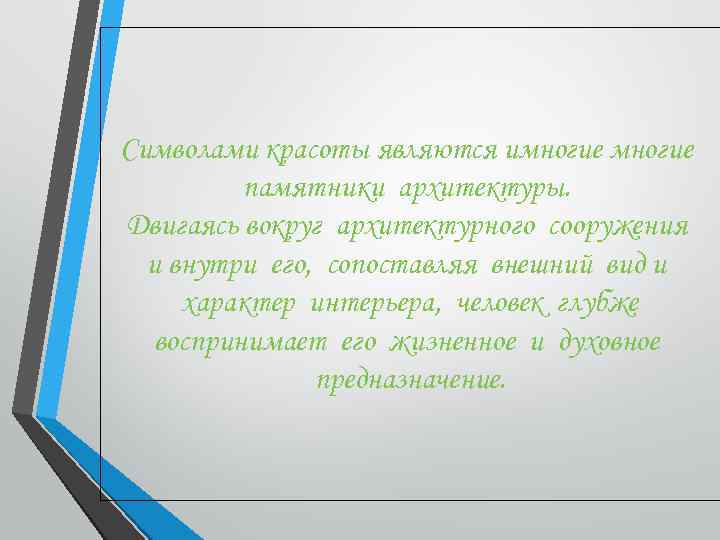 Символами красоты являются имногие многие памятники архитектуры.
Двигаясь вокруг архитектурного сооружения и внутри его, сопоставляя внешний вид и характер интерьера, человек глубже воспринимает его жизненное и духовное предназначение.